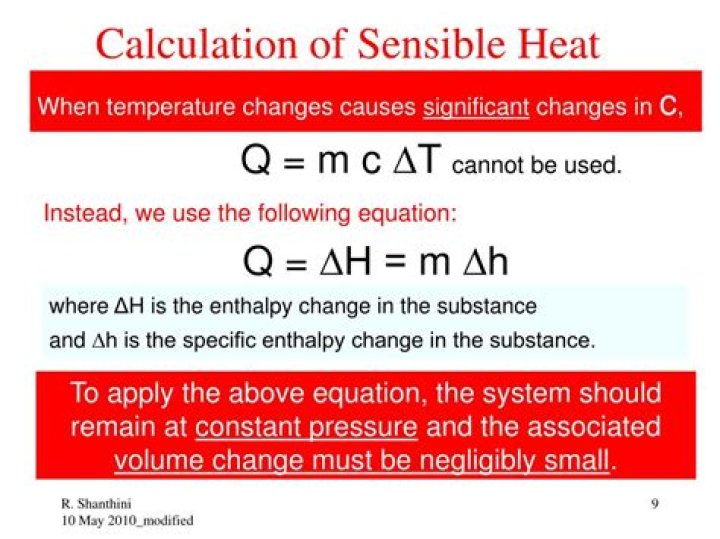 Calculation of Sensible Heat

When temperature changes causes significant changes in C,

$Q = m\,c\,\Delta T$ cannot be used.

Instead, we use the following equation:

$Q = \Delta H = m\,\Delta h$

where $\Delta H$ is the enthalpy change in the substance and $\Delta h$ is the specific enthalpy change in the substance.

To apply the above equation, the system should remain at constant pressure and the associated volume change must be negligibly small.

R. Shanthini
10 May 2010_modified

9